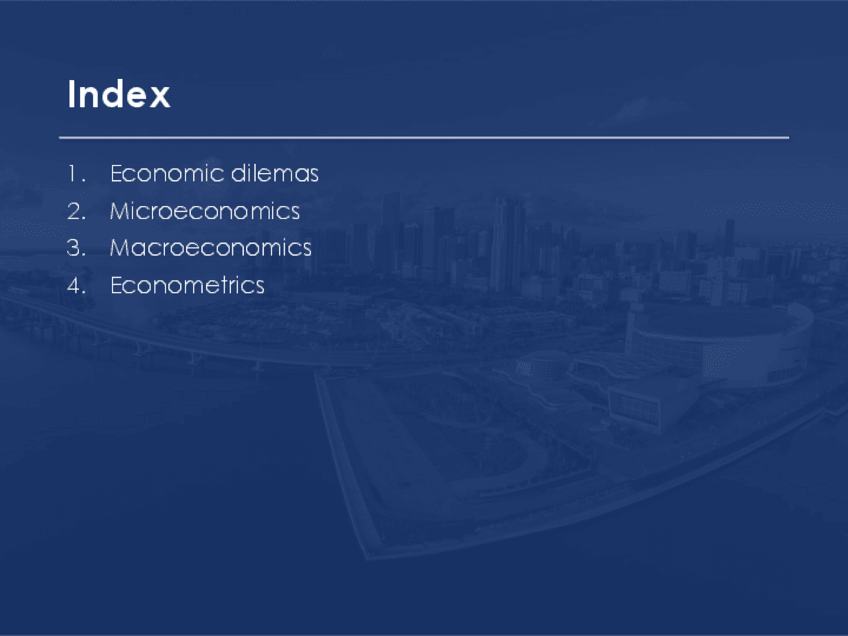 Index

1. Economic dilemas
2. Microeconomics
3. Macroeconomics
4. Econometrics